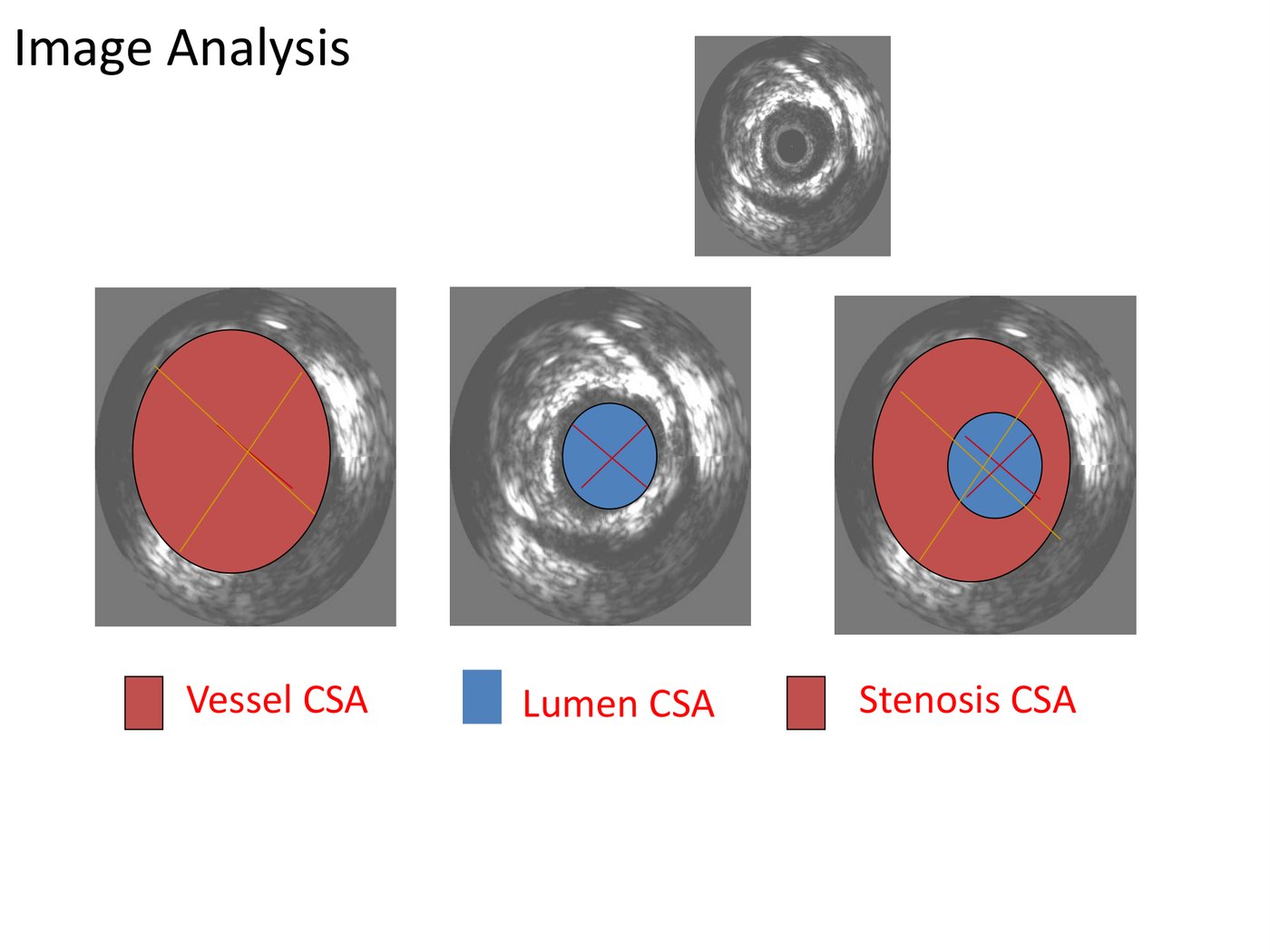 Image Analysis

Vessel CSA

Lumen CSA

Stenosis CSA